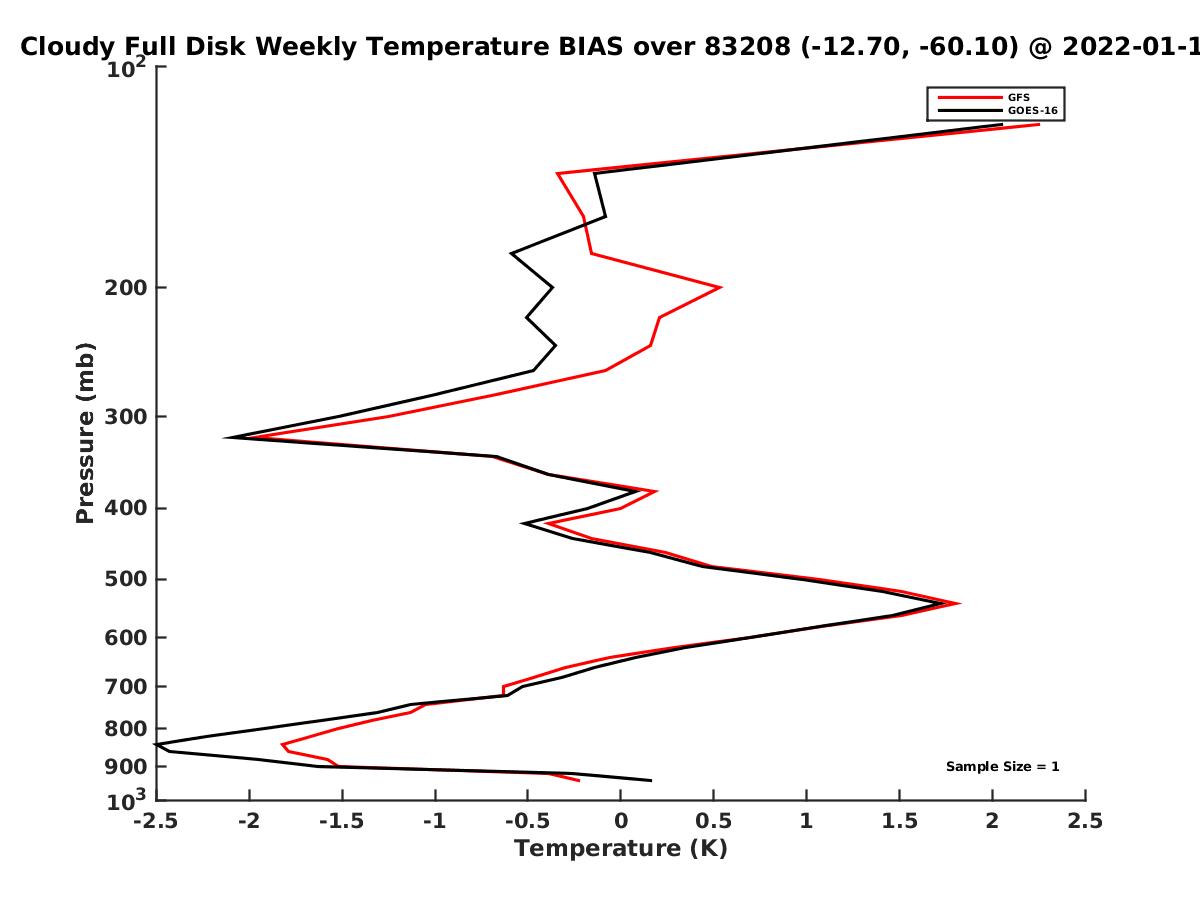 Cloudy Full Disk Weekly Temperature BIAS over 83208 (-12.70, -60.10) @ 2022-01-1

GFS
GOES-16

Pressure (mb)

$10^2$
200
300
400
500
600
700
800
900
$10^3$

Sample Size = 1

-2.5
-2
-1.5
-1
-0.5
0
0.5
1
1.5
2
2.5

Temperature (K)